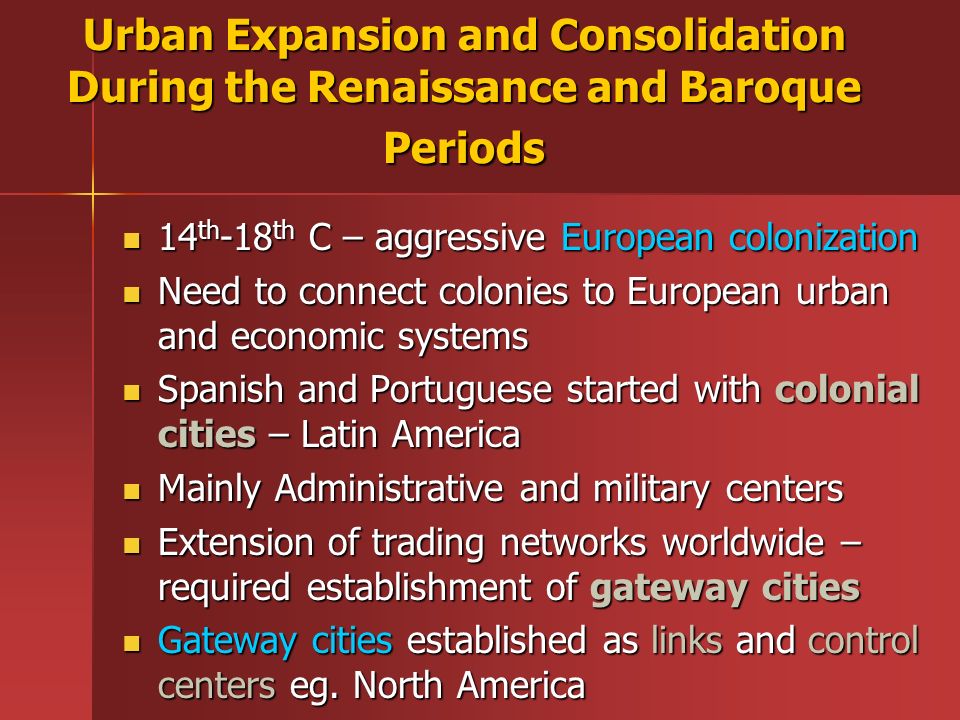 Urban Expansion and Consolidation During the Renaissance and Baroque Periods

- $14^{th}$-$18^{th}$ C – aggressive European colonization
- Need to connect colonies to European urban and economic systems
- Spanish and Portuguese started with colonial cities – Latin America
- Mainly Administrative and military centers
- Extension of trading networks worldwide – required establishment of gateway cities
- Gateway cities established as links and control centers eg. North America